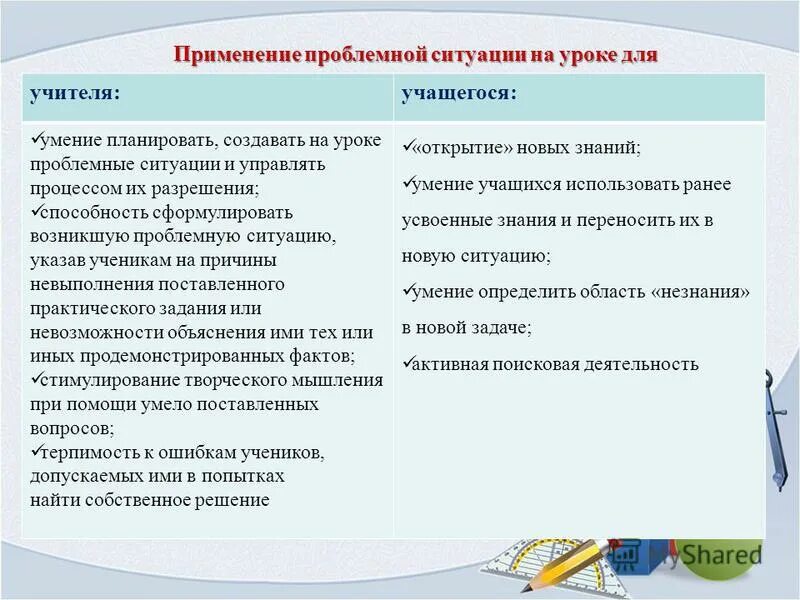 Применение проблемной ситуации на уроке для

| учителя: | учащегося: |
|---|---|
| ✓умение планировать, создавать на уроке проблемные ситуации и управлять процессом их разрешения; ✓способность сформулировать возникшую проблемную ситуацию, указав ученикам на причины невыполнения поставленного практического задания или невозможности объяснения ими тех или иных продемонстрированных фактов; ✓стимулирование творческого мышления при помощи умело поставленных вопросов; ✓терпимость к ошибкам учеников, допускаемых ими в попытках найти собственное решение | ✓«открытие» новых знаний; ✓умение учащихся использовать ранее усвоенные знания и переносить их в новую ситуацию; ✓умение определить область «незнания» в новой задаче; ✓активная поисковая деятельность |

MyShared